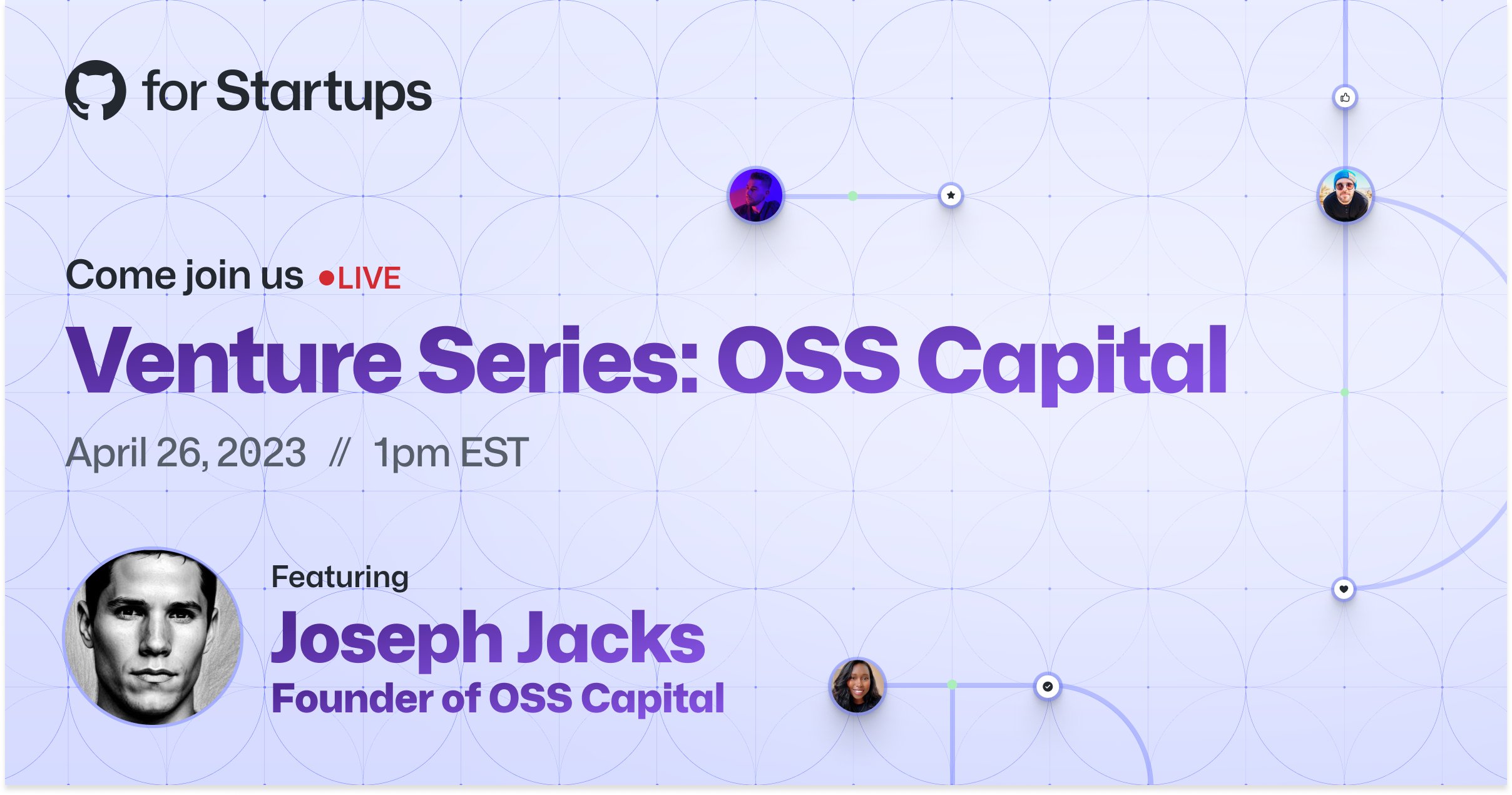 for Startups

Come join us ●LIVE

Venture Series: OSS Capital

April 26, 2023 // 1pm EST

Featuring

Joseph Jacks

Founder of OSS Capital